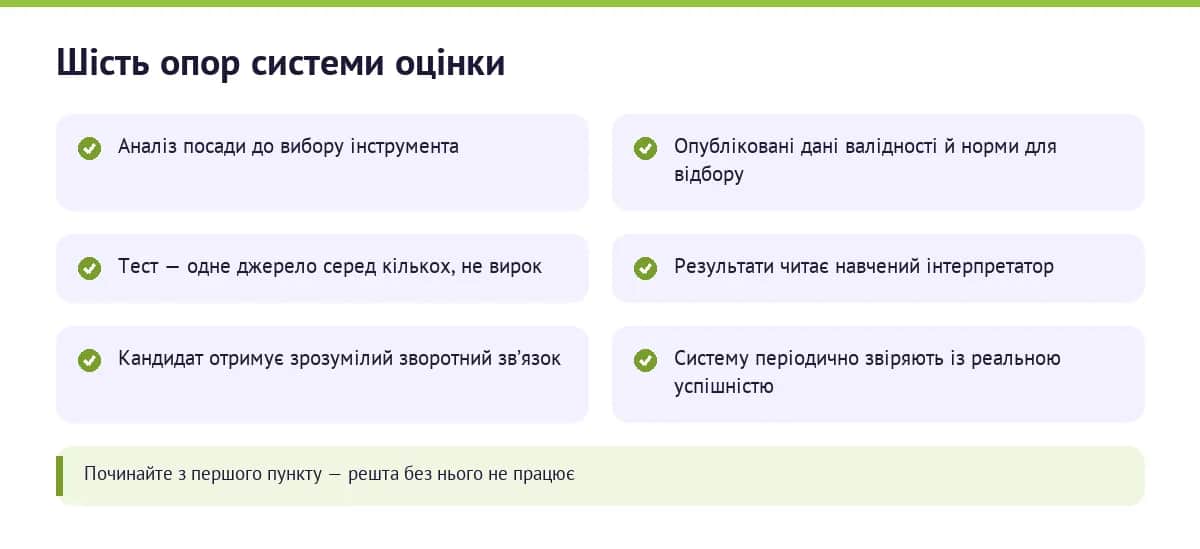 Шість опор системи оцінки

Аналіз посади до вибору інструмента

Опубліковані дані валідності й норми для відбору

Тест — одне джерело серед кількох, не вирок

Результати читає навчений інтерпретатор

Кандидат отримує зрозумілий зворотний зв'язок

Систему періодично звіряють із реальною успішністю

Починайте з першого пункту — решта без нього не працює